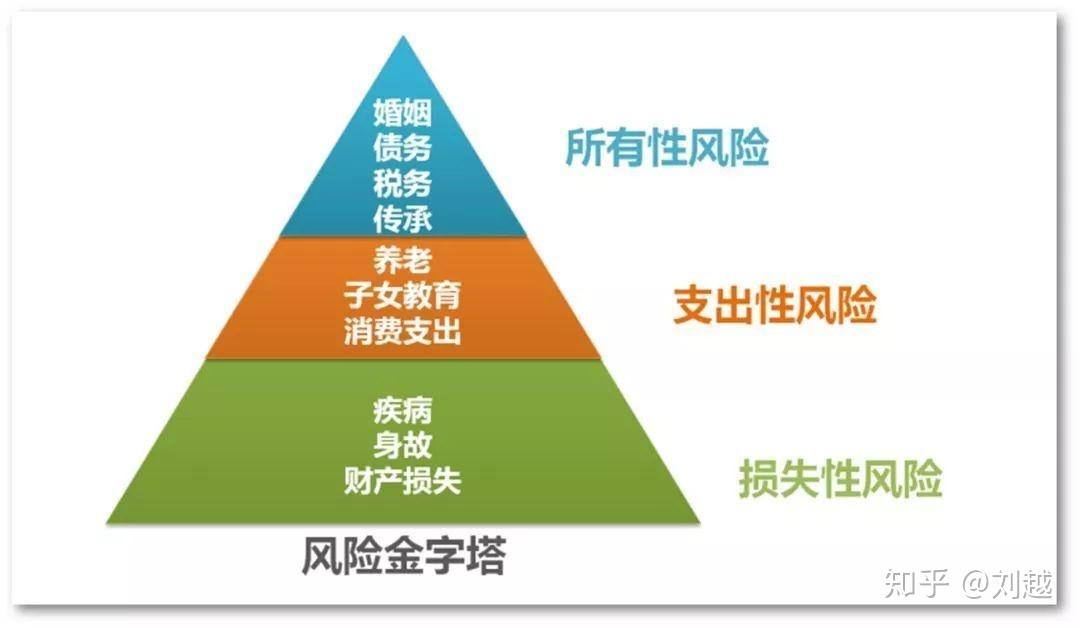 婚姻
债务
税务
传承

所有性风险

养老
子女教育
消费支出

支出性风险

疾病
身故
财产损失

损失性风险

风险金字塔

知乎 @刘越